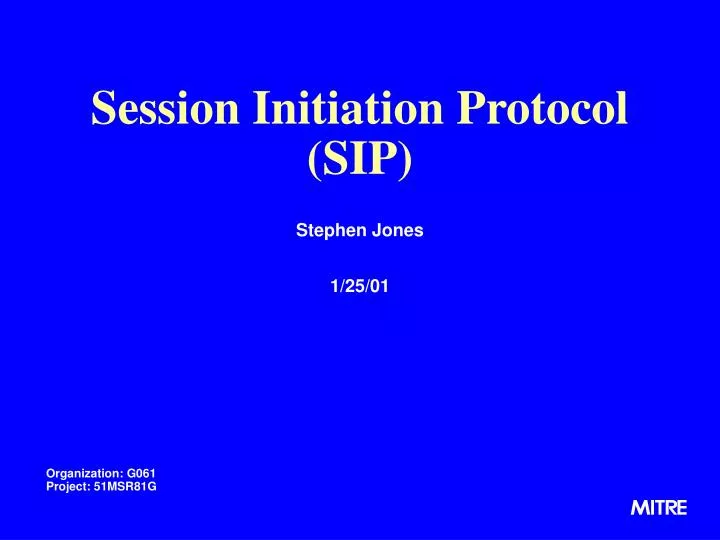 Session Initiation Protocol (SIP)

Stephen Jones

1/25/01

Organization: G061
Project: 51MSR81G

MITRE